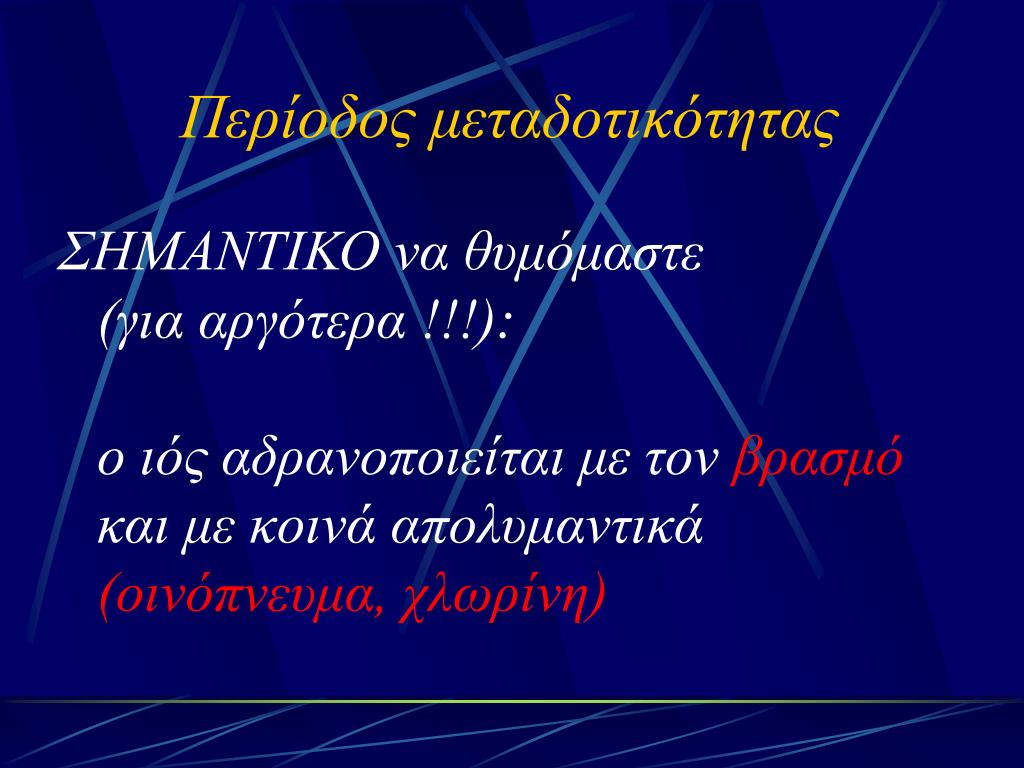 Περίοδος μεταδοτικότητας

ΣΗΜΑΝΤΙΚΟ να θυμόμαστε (για αργότερα !!!):

ο ιός αδρανοποιείται με τον βρασμό και με κοινά απολυμαντικά (οινόπνευμα, χλωρίνη)